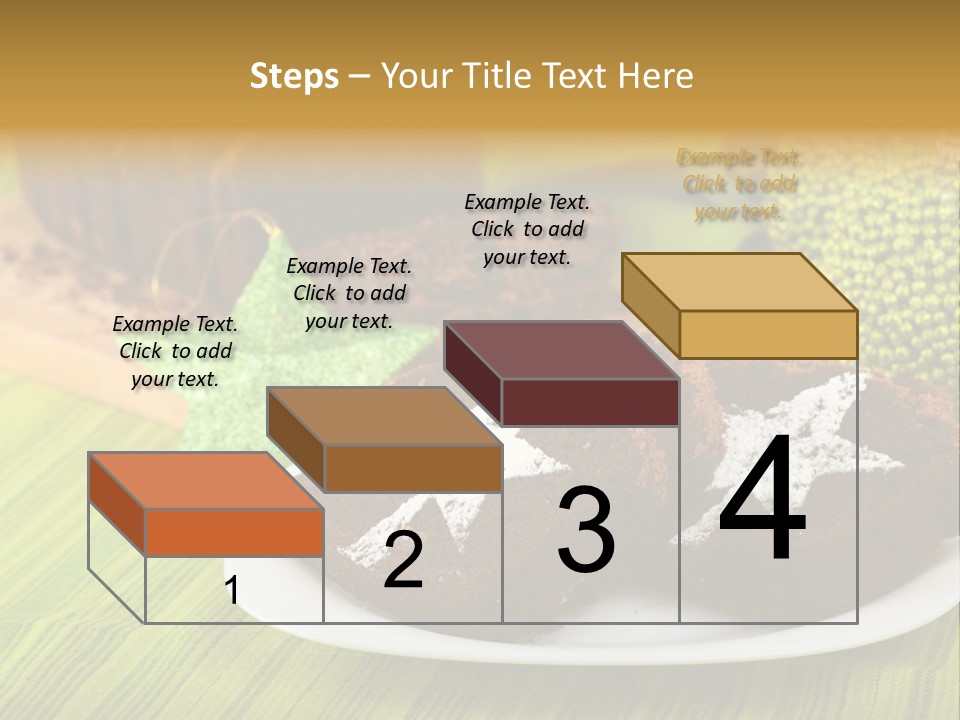 Steps – Your Title Text Here

Example Text. Click to add your text.

Example Text. Click to add your text.

Example Text. Click to add your text.

Example Text. Click to add your text.

1

2

3

4